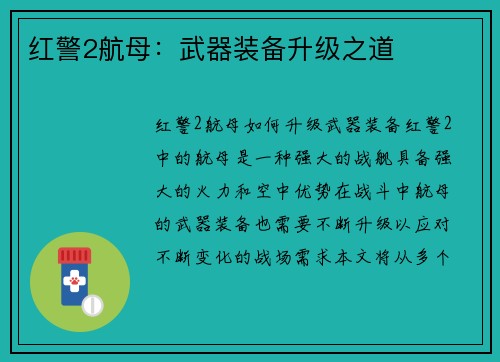 红警2航母：武器装备升级之道

红警2航母如何升级武器装备红警2中的航母是一种强大的战舰具备强大的火力和空中优势在战斗中航母的武器装备也需要不断升级以应对不断变化的战场需求本文将从多个